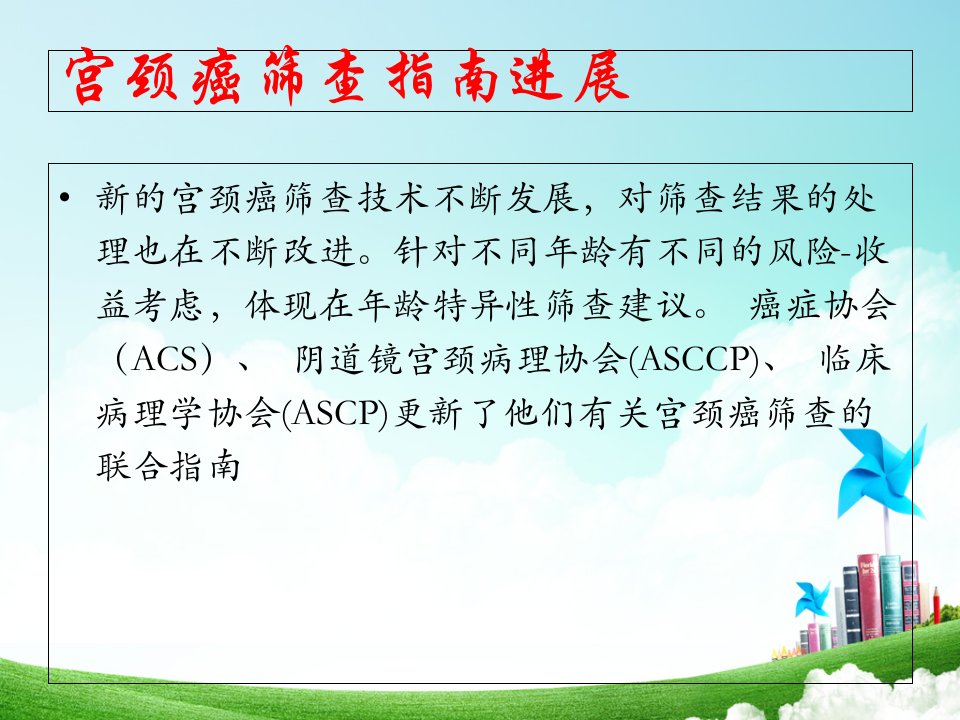 宫颈癌筛查指南进展

• 新的宫颈癌筛查技术不断发展，对筛查结果的处理也在不断改进。针对不同年龄有不同的风险-收益考虑，体现在年龄特异性筛查建议。 癌症协会（ACS）、 阴道镜宫颈病理协会(ASCCP)、 临床病理学协会(ASCP)更新了他们有关宫颈癌筛查的联合指南